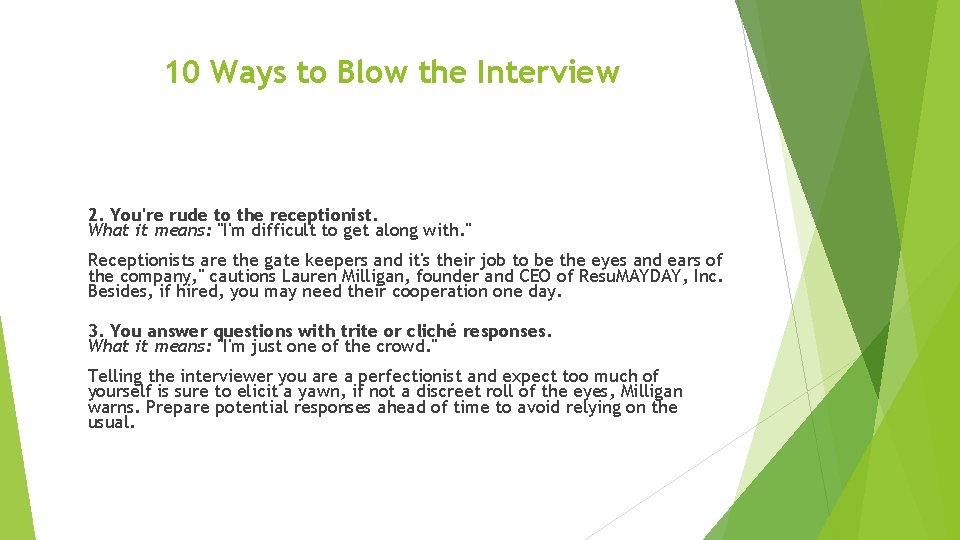 10 Ways to Blow the Interview

2. You're rude to the receptionist.
What it means: "I'm difficult to get along with."

Receptionists are the gate keepers and it's their job to be the eyes and ears of the company," cautions Lauren Milligan, founder and CEO of ResuMAYDAY, Inc. Besides, if hired, you may need their cooperation one day.

3. You answer questions with trite or cliché responses.
What it means: "I'm just one of the crowd."

Telling the interviewer you are a perfectionist and expect too much of yourself is sure to elicit a yawn, if not a discreet roll of the eyes, Milligan warns. Prepare potential responses ahead of time to avoid relying on the usual.